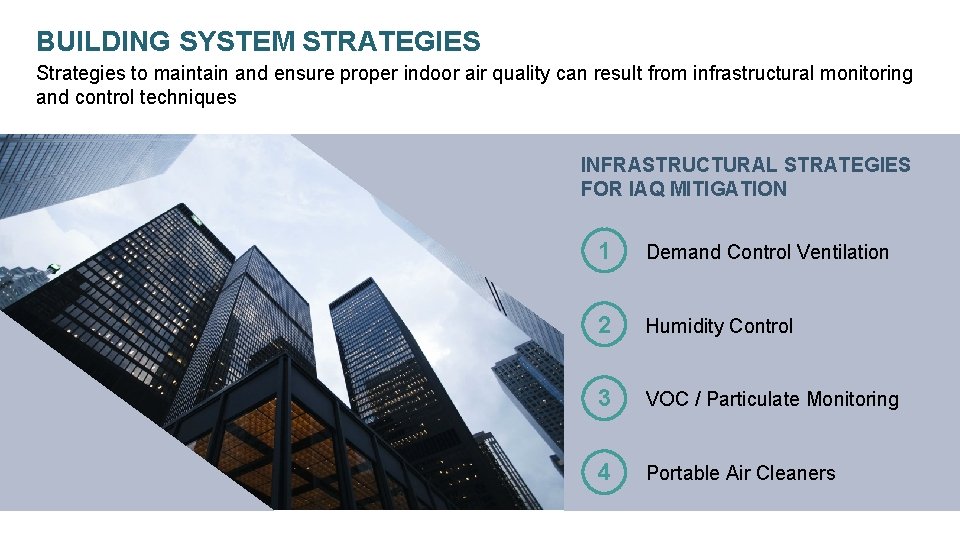 BUILDING SYSTEM STRATEGIES

Strategies to maintain and ensure proper indoor air quality can result from infrastructural monitoring and control techniques

INFRASTRUCTURAL STRATEGIES FOR IAQ MITIGATION

1 Demand Control Ventilation

2 Humidity Control

3 VOC / Particulate Monitoring

4 Portable Air Cleaners